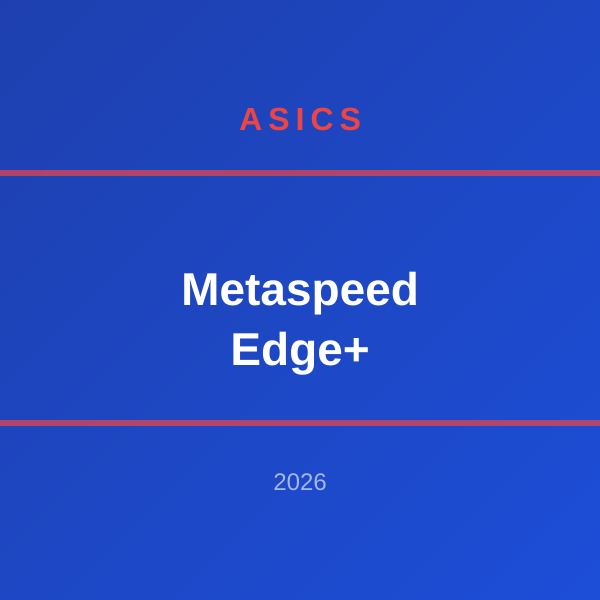 ASICS

Metaspeed Edge+

2026